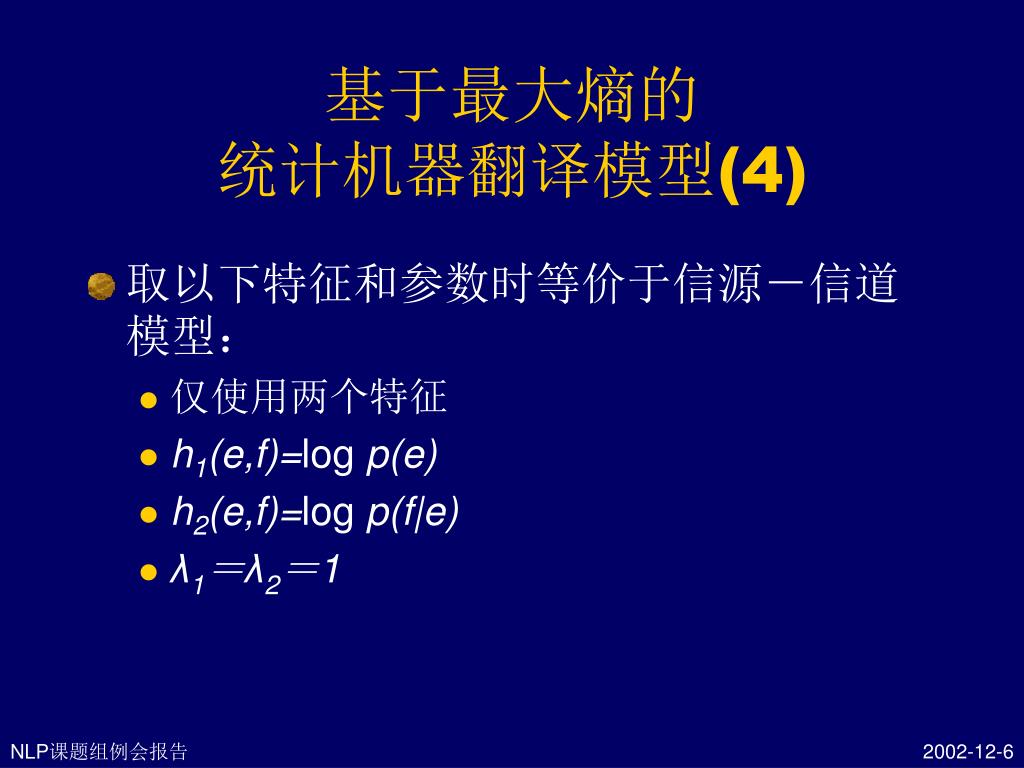 基于最大熵的
统计机器翻译模型(4)

取以下特征和参数时等价于信源－信道模型：

仅使用两个特征

$h_1(e,f)=\log p(e)$

$h_2(e,f)=\log p(f|e)$

$\lambda_1=\lambda_2=1$

NLP课题组例会报告

2002-12-6